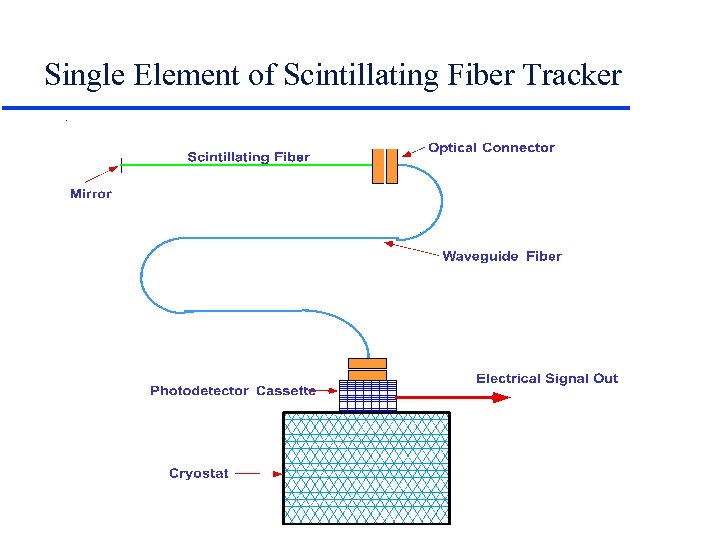 Single Element of Scintillating Fiber Tracker

Scintillating Fiber

Optical Connector

Mirror

Waveguide Fiber

Photodetector Cassette

Electrical Signal Out

Cryostat